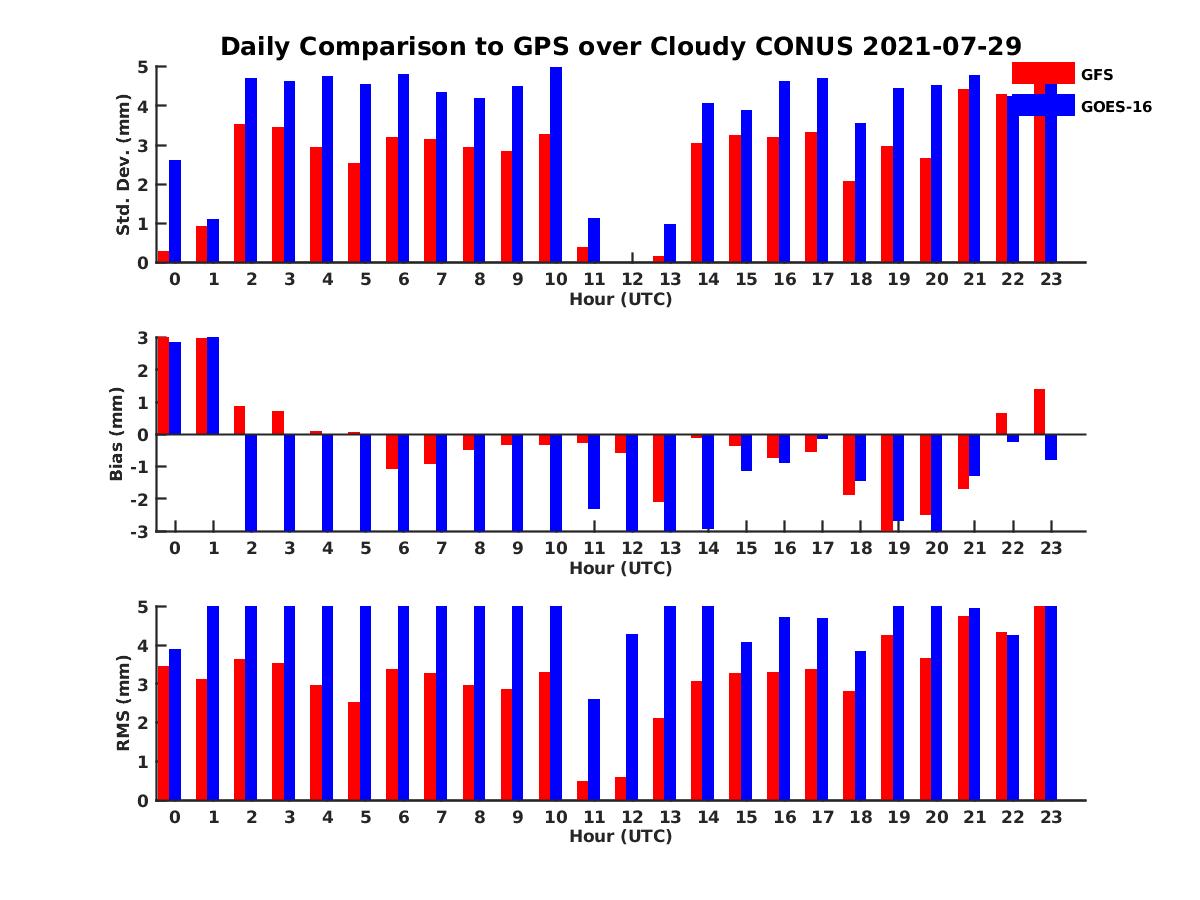 Daily Comparison to GPS over Cloudy CONUS 2021-07-29

GFS
GOES-16

Std. Dev. (mm)
5
4
3
2
1
0
0 1 2 3 4 5 6 7 8 9 10 11 12 13 14 15 16 17 18 19 20 21 22 23
Hour (UTC)

Bias (mm)
3
2
1
0
-1
-2
-3
0 1 2 3 4 5 6 7 8 9 10 11 12 13 14 15 16 17 18 19 20 21 22 23
Hour (UTC)

RMS (mm)
5
4
3
2
1
0
0 1 2 3 4 5 6 7 8 9 10 11 12 13 14 15 16 17 18 19 20 21 22 23
Hour (UTC)